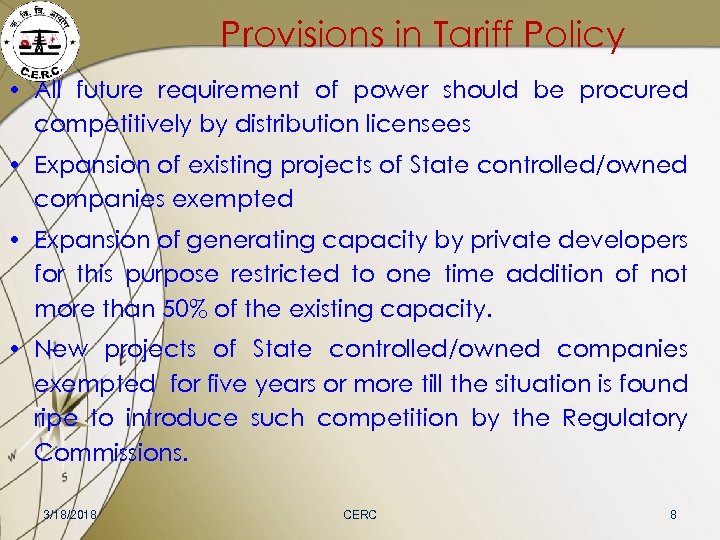 के. वि. वि. आयोग
C.E.R.C.

Provisions in Tariff Policy

• All future requirement of power should be procured competitively by distribution licensees

• Expansion of existing projects of State controlled/owned companies exempted

• Expansion of generating capacity by private developers for this purpose restricted to one time addition of not more than 50% of the existing capacity.

• New projects of State controlled/owned companies exempted for five years or more till the situation is found ripe to introduce such competition by the Regulatory Commissions.

W
S

3/18/2018 CERC 8